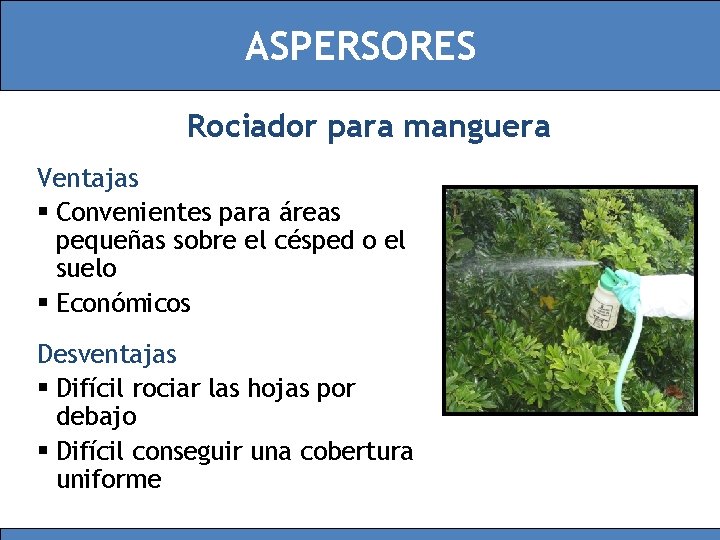 ASPERSORES

Rociador para manguera

Ventajas

▪ Convenientes para áreas pequeñas sobre el césped o el suelo
▪ Económicos

Desventajas

▪ Difícil rociar las hojas por debajo
▪ Difícil conseguir una cobertura uniforme